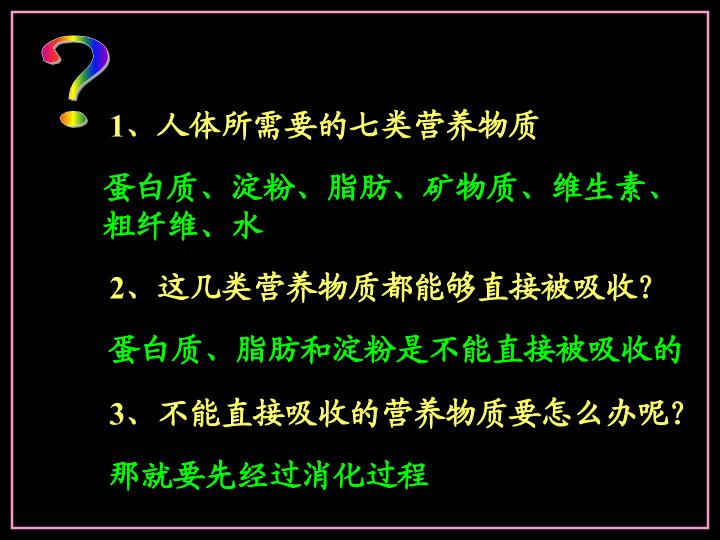 ?

1、人体所需要的七类营养物质

蛋白质、淀粉、脂肪、矿物质、维生素、粗纤维、水

2、这几类营养物质都能够直接被吸收?

蛋白质、脂肪和淀粉是不能直接被吸收的

3、不能直接吸收的营养物质要怎么办呢?

那就要先经过消化过程